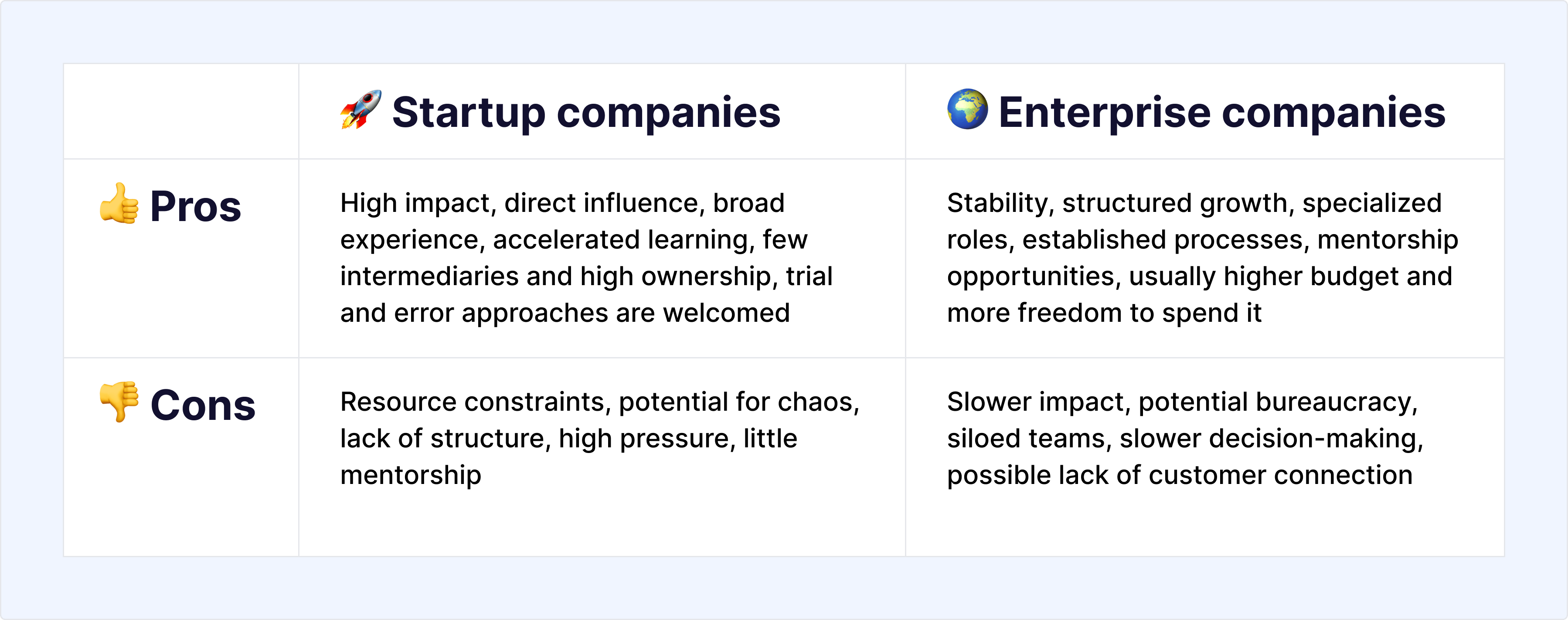 | | 🚀 Startup companies | 🌍 Enterprise companies |
|---|---|---|
| 👍 Pros | High impact, direct influence, broad experience, accelerated learning, few intermediaries and high ownership, trial and error approaches are welcomed | Stability, structured growth, specialized roles, established processes, mentorship opportunities, usually higher budget and more freedom to spend it |
| 👎 Cons | Resource constraints, potential for chaos, lack of structure, high pressure, little mentorship | Slower impact, potential bureaucracy, siloed teams, slower decision-making, possible lack of customer connection |